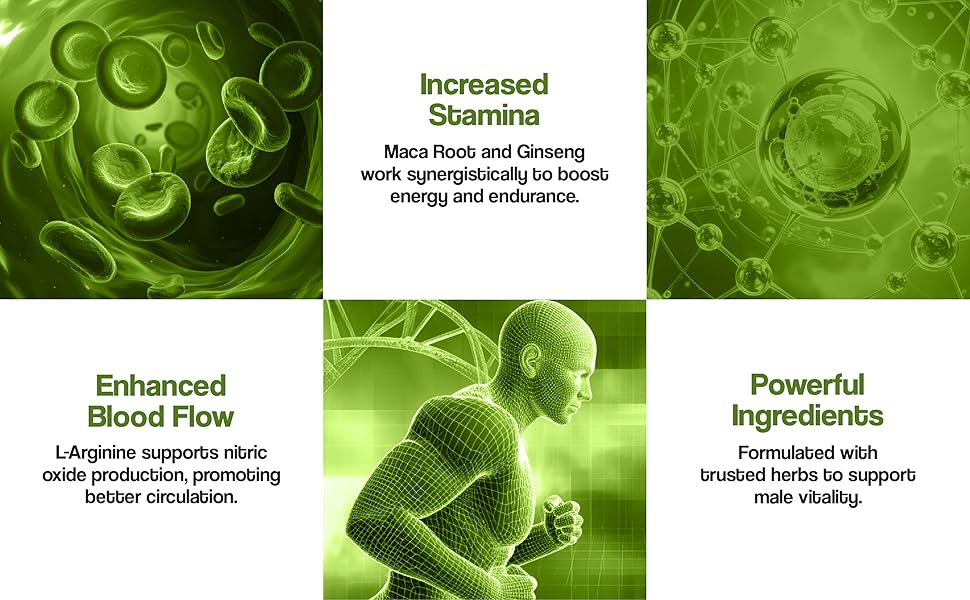 Increased Stamina

Maca Root and Ginseng work synergistically to boost energy and endurance.

Enhanced Blood Flow

L-Arginine supports nitric oxide production, promoting better circulation.

Powerful Ingredients

Formulated with trusted herbs to support male vitality.